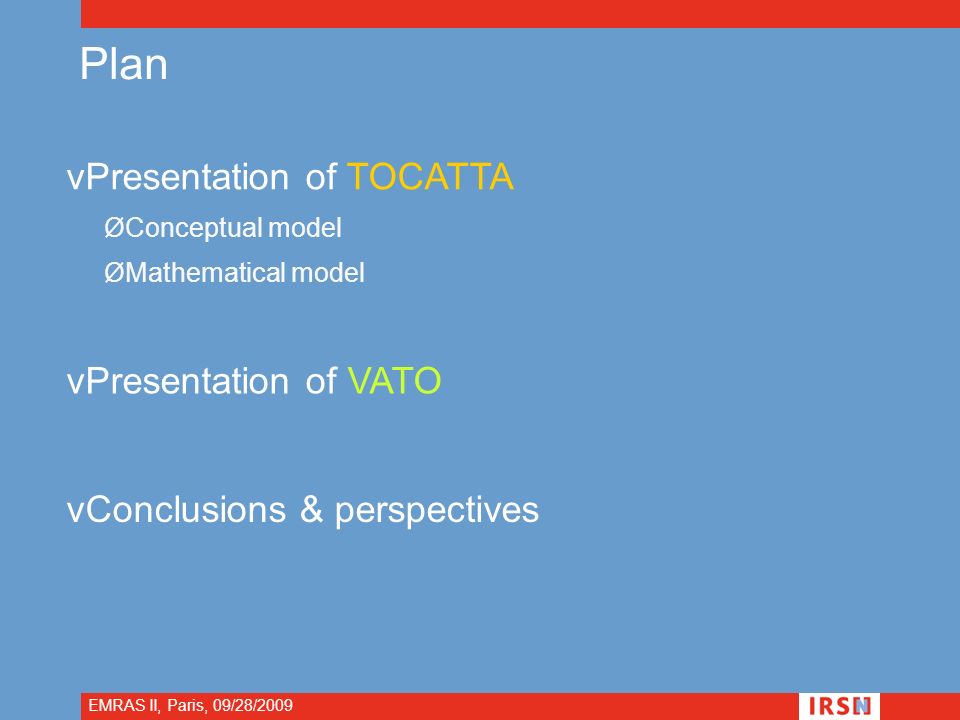 Plan

vPresentation of TOCATTA

ØConceptual model

ØMathematical model

vPresentation of VATO

vConclusions & perspectives

EMRAS II, Paris, 09/28/2009

IRSN